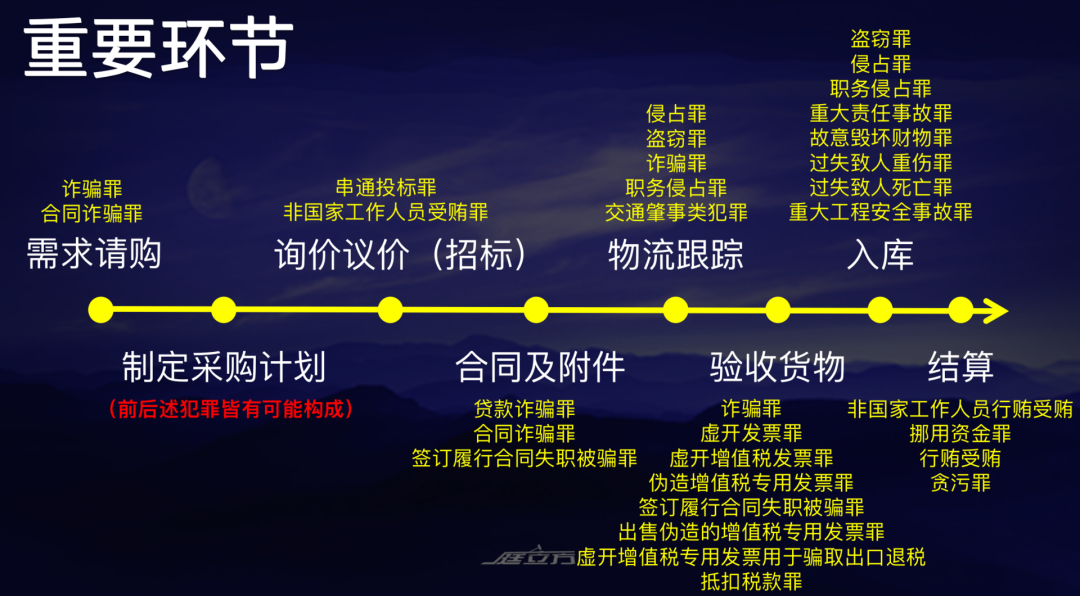 重要环节

诈骗罪
合同诈骗罪
需求请购

串通投标罪
非国家工作人员受贿罪
询价议价（招标）

侵占罪
盗窃罪
诈骗罪
职务侵占罪
交通肇事类犯罪
物流跟踪

盗窃罪
侵占罪
职务侵占罪
重大责任事故罪
故意毁坏财物罪
过失致人重伤罪
过失致人死亡罪
重大工程安全事故罪
入库

制定采购计划
（前后述犯罪皆有可能构成）

合同及附件
贷款诈骗罪
合同诈骗罪
签订履行合同失职被骗罪

验收货物
诈骗罪
虚开发票罪
虚开增值税发票罪
伪造增值税专用发票罪
签订履行合同失职被骗罪
出售伪造的增值税专用发票罪
虚开增值税专用发票用于骗取出口退税
抵扣税款罪

结算
非国家工作人员行贿受贿
挪用资金罪
行贿受贿
贪污罪

庭立方